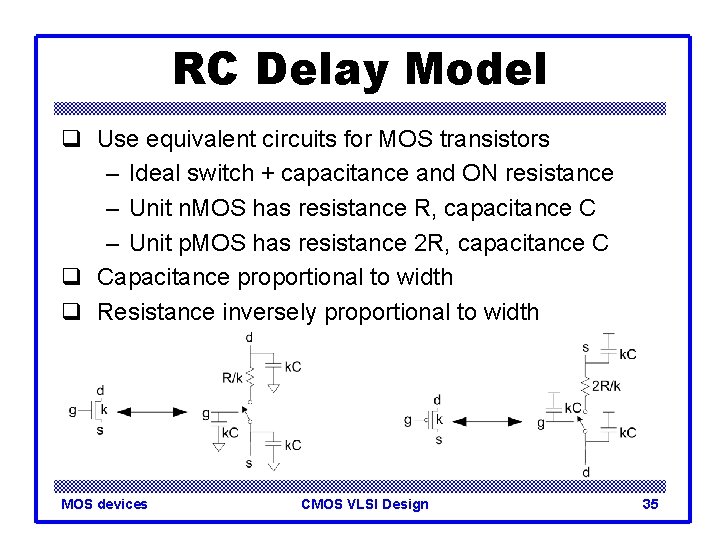 RC Delay Model

❑ Use equivalent circuits for MOS transistors
– Ideal switch + capacitance and ON resistance
– Unit nMOS has resistance R, capacitance C
– Unit pMOS has resistance 2R, capacitance C

❑ Capacitance proportional to width

❑ Resistance inversely proportional to width

d
g k
s
d
R/k
kC
g
kC
kC
s

d
g k
s
s
kC
2R/k
kC
g
kC
d

MOS devices CMOS VLSI Design 35